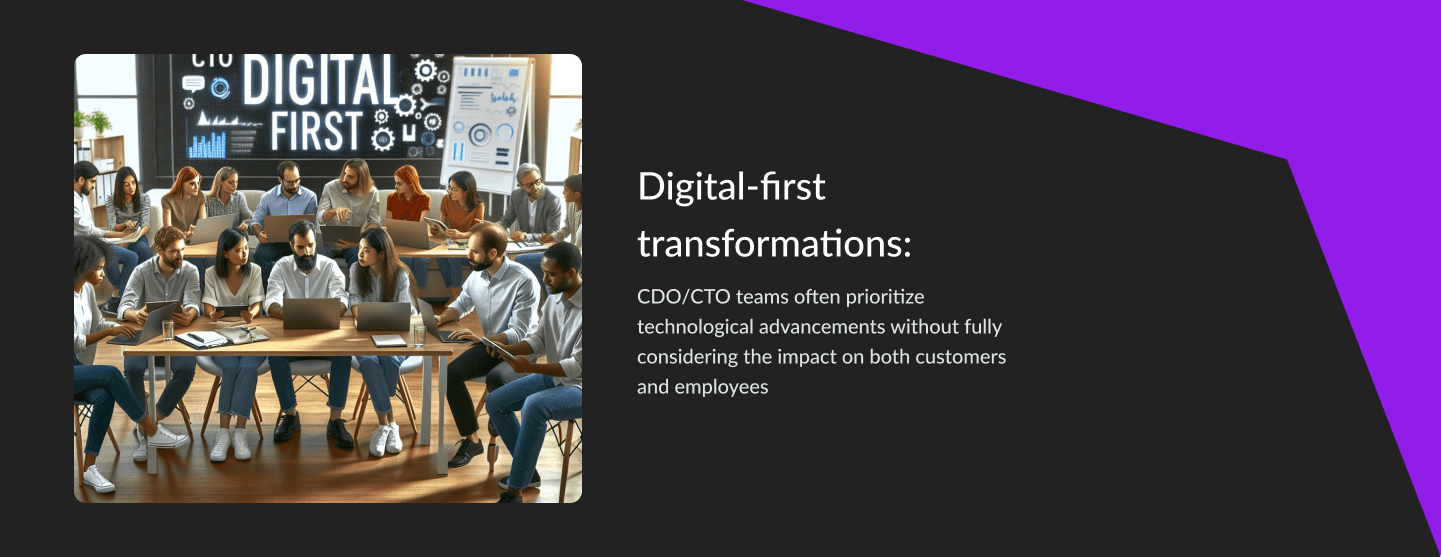 CTO
DIGITAL
FIRST

Digital-first transformations:

CDO/CTO teams often prioritize technological advancements without fully considering the impact on both customers and employees